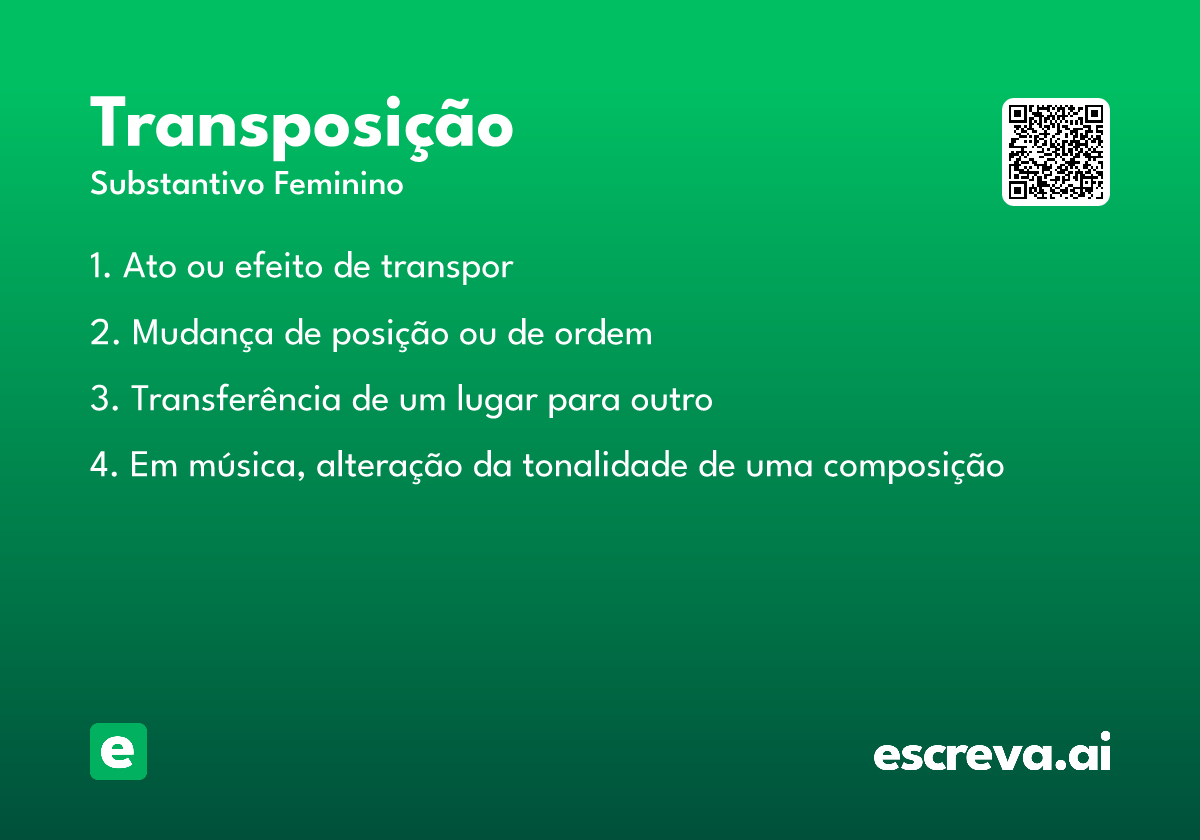 Transposição
Substantivo Feminino

1. Ato ou efeito de transpor

2. Mudança de posição ou de ordem

3. Transferência de um lugar para outro

4. Em música, alteração da tonalidade de uma composição

e

escreva.ai